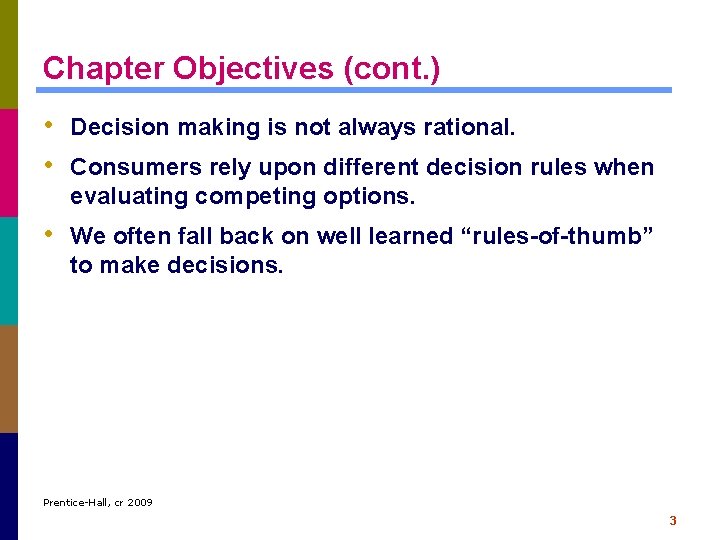 Chapter Objectives (cont.)

• Decision making is not always rational.

• Consumers rely upon different decision rules when evaluating competing options.

• We often fall back on well learned “rules-of-thumb” to make decisions.

Prentice-Hall, cr 2009

3